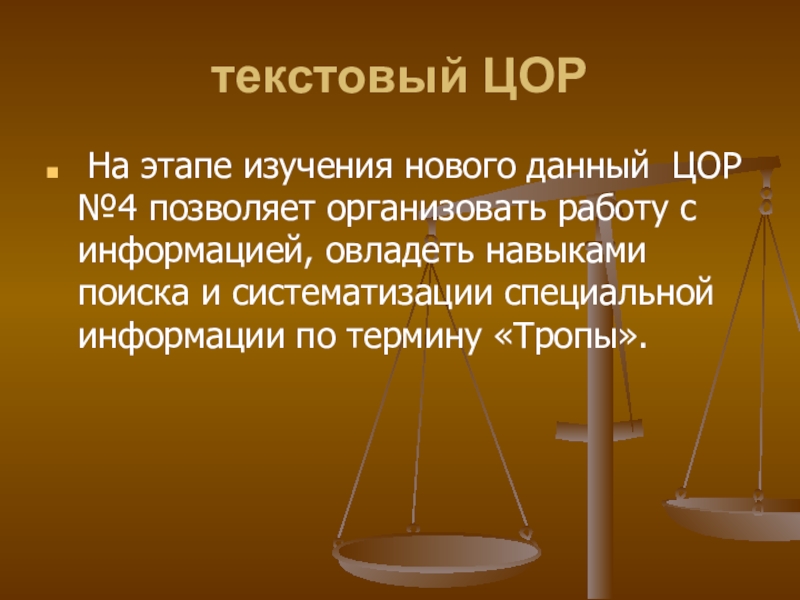 текстовый ЦОР

На этапе изучения нового данный ЦОР №4 позволяет организовать работу с информацией, овладеть навыками поиска и систематизации специальной информации по термину «Тропы».